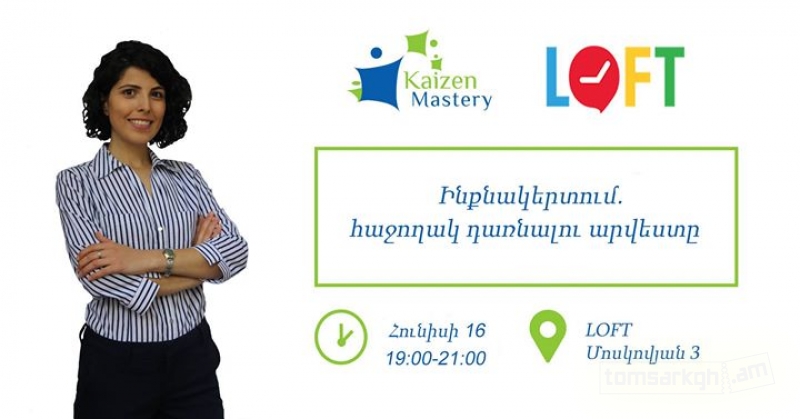 Kaizen Mastery

LOFT

Ինքնակերտում.
հաջողակ դառնալու արվեստը

Հունիսի 16
19:00-21:00

LOFT
Մոսկովյան 3

tomsarkgh.am